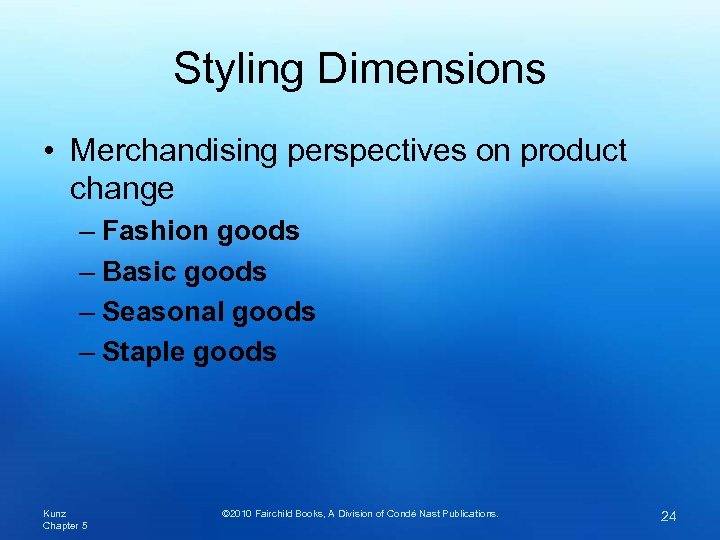 Styling Dimensions

• Merchandising perspectives on product change

– Fashion goods
– Basic goods
– Seasonal goods
– Staple goods

Kunz
Chapter 5

©2010 Fairchild Books, A Division of Condé Nast Publications.

24